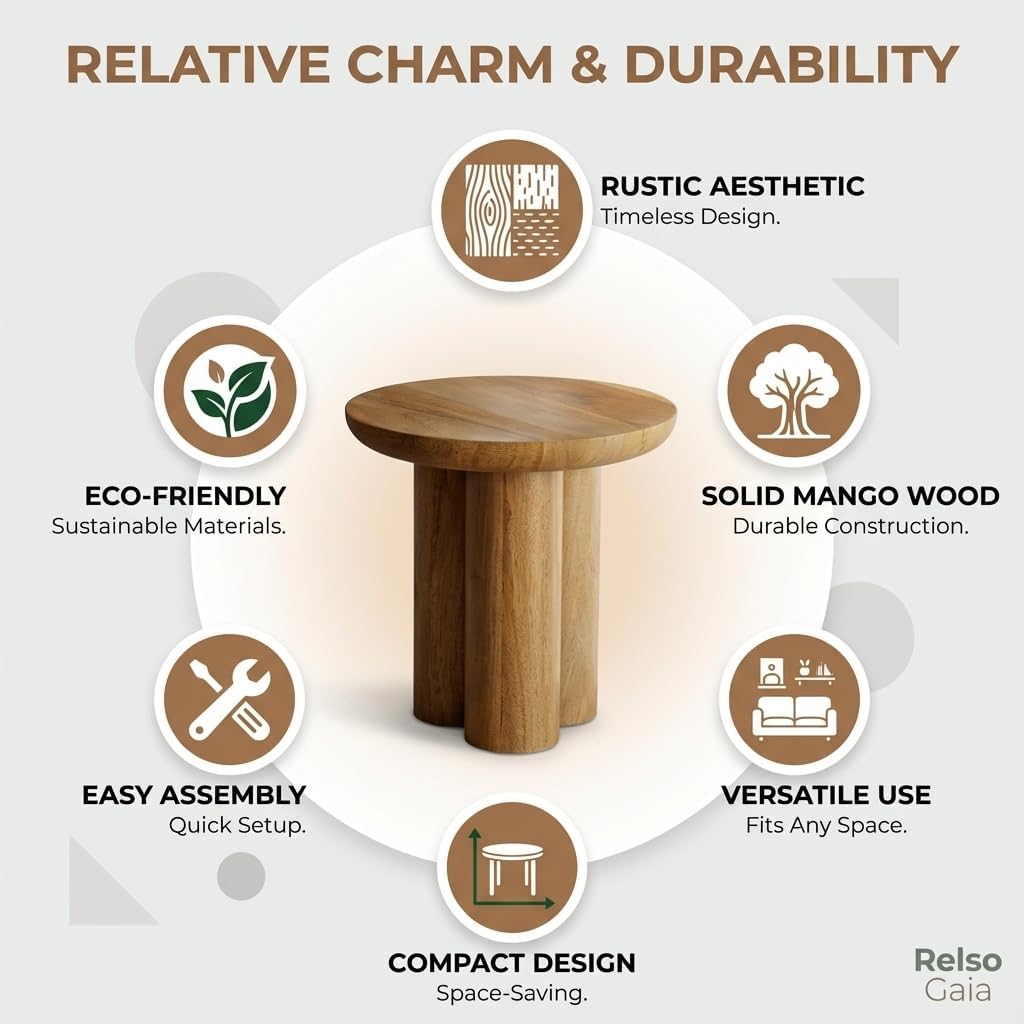 RELATIVE CHARM & DURABILITY

RUSTIC AESTHETIC
Timeless Design.

ECO-FRIENDLY
Sustainable Materials.

SOLID MANGO WOOD
Durable Construction.

EASY ASSEMBLY
Quick Setup.

VERSATILE USE
Fits Any Space.

COMPACT DESIGN
Space-Saving.

Relso
Gaia